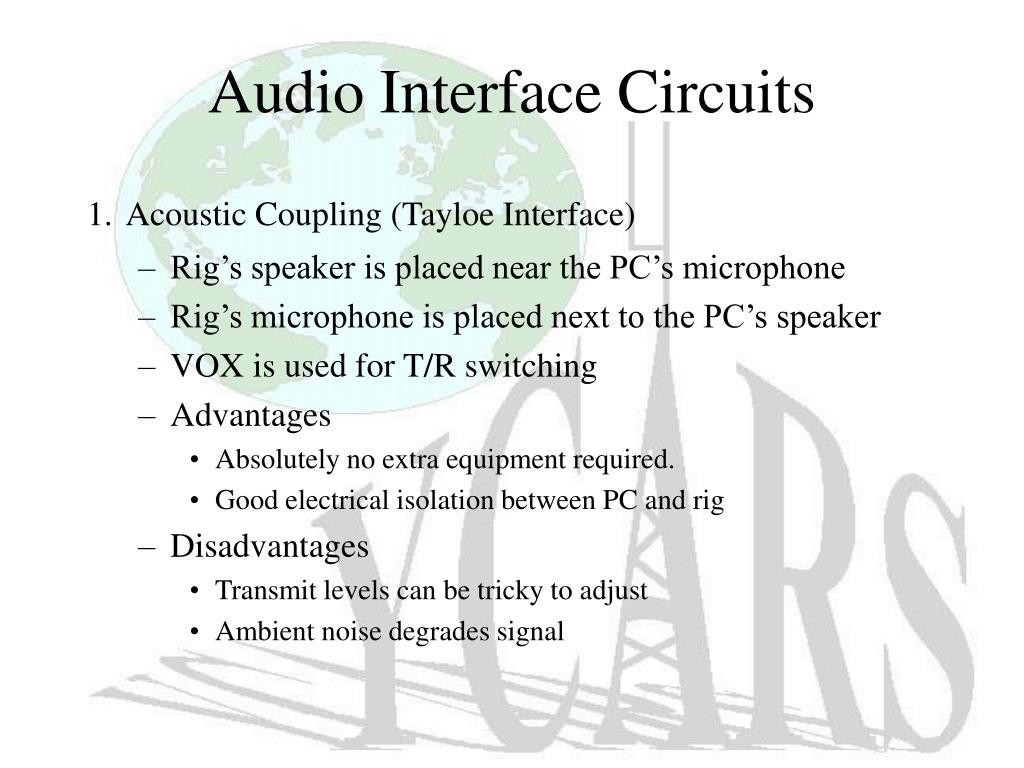 Audio Interface Circuits

1. Acoustic Coupling (Tayloe Interface)

– Rig’s speaker is placed near the PC’s microphone
– Rig’s microphone is placed next to the PC’s speaker
– VOX is used for T/R switching
– Advantages
• Absolutely no extra equipment required.
• Good electrical isolation between PC and rig
– Disadvantages
• Transmit levels can be tricky to adjust
• Ambient noise degrades signal

YCARS